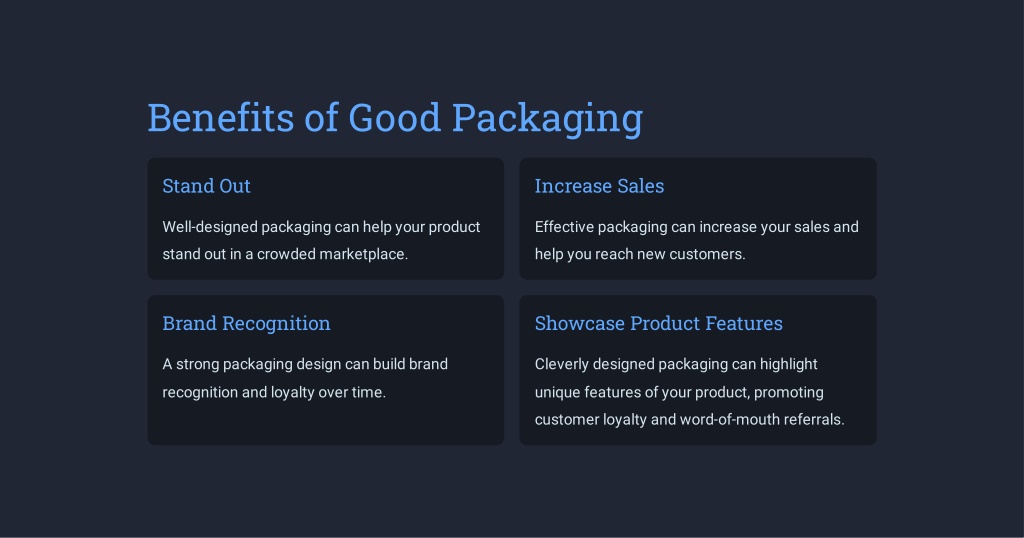 Benefits of Good Packaging

Stand Out

Well-designed packaging can help your product stand out in a crowded marketplace.

Increase Sales

Effective packaging can increase your sales and help you reach new customers.

Brand Recognition

A strong packaging design can build brand recognition and loyalty over time.

Showcase Product Features

Cleverly designed packaging can highlight unique features of your product, promoting customer loyalty and word-of-mouth referrals.